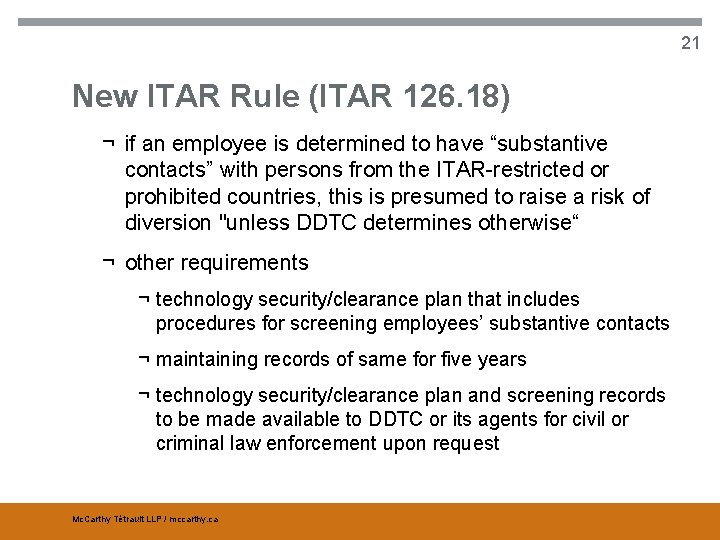 21

New ITAR Rule (ITAR 126.18)

¬ if an employee is determined to have “substantive contacts” with persons from the ITAR-restricted or prohibited countries, this is presumed to raise a risk of diversion "unless DDTC determines otherwise“

¬ other requirements

¬ technology security/clearance plan that includes procedures for screening employees’ substantive contacts

¬ maintaining records of same for five years

¬ technology security/clearance plan and screening records to be made available to DDTC or its agents for civil or criminal law enforcement upon request

McCarthy Tétrault LLP / mccarthy.ca